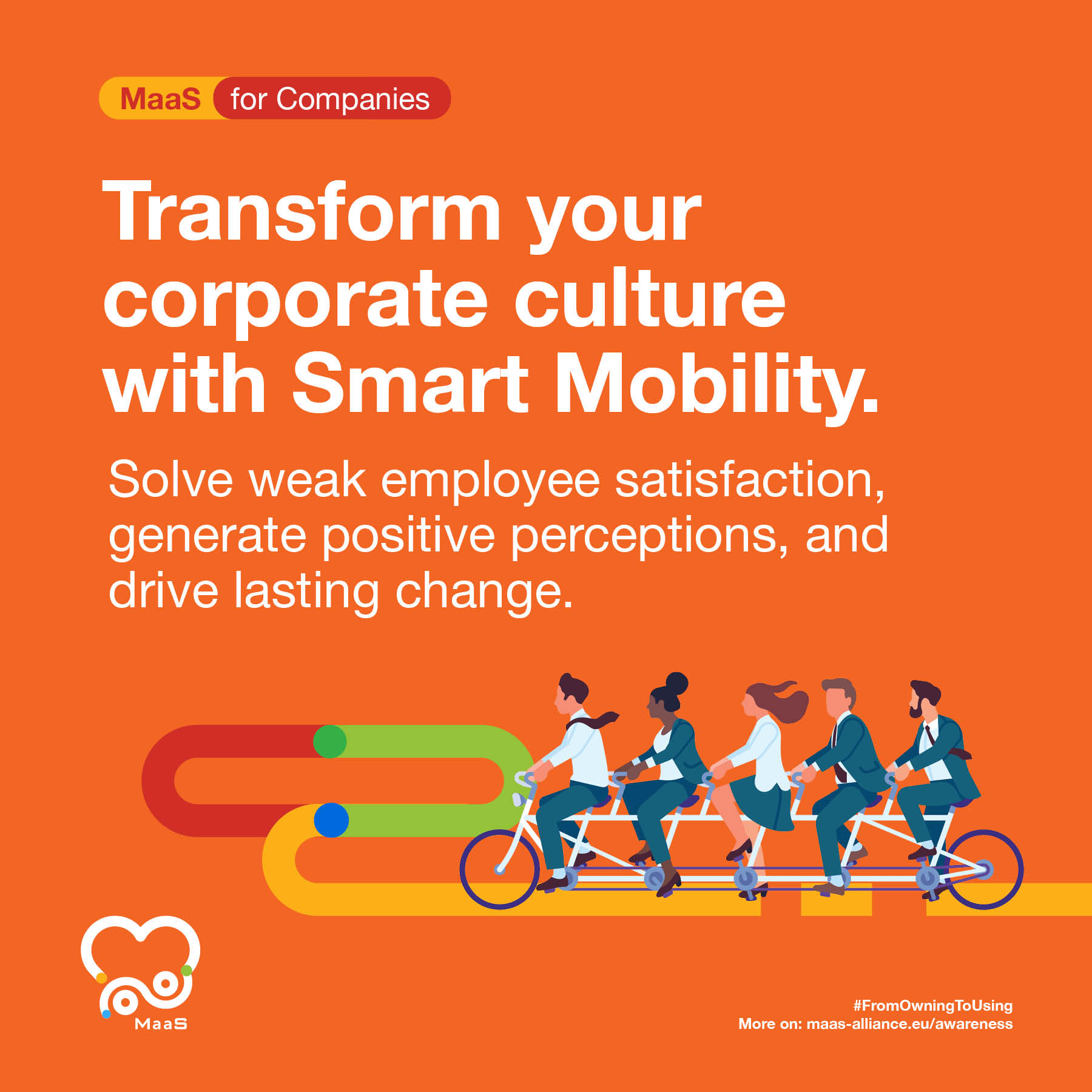 MaaS for Companies

Transform your corporate culture with Smart Mobility.

Solve weak employee satisfaction, generate positive perceptions, and drive lasting change.

MaaS

#FromOwningToUsing
More on: maas-alliance.eu/awareness